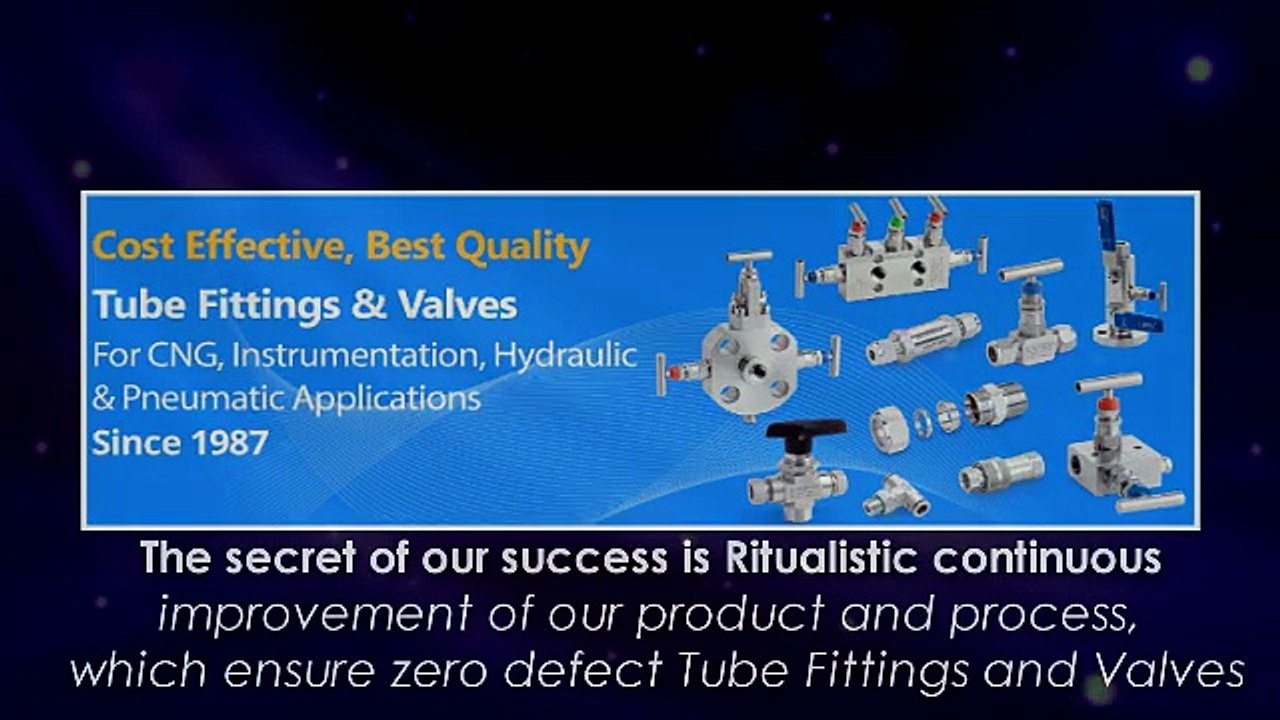 Cost Effective, Best Quality

Tube Fittings & Valves

For CNG, Instrumentation, Hydraulic & Pneumatic Applications

Since 1987

The secret of our success is Ritualistic continuous improvement of our product and process, which ensure zero defect Tube Fittings and Valves